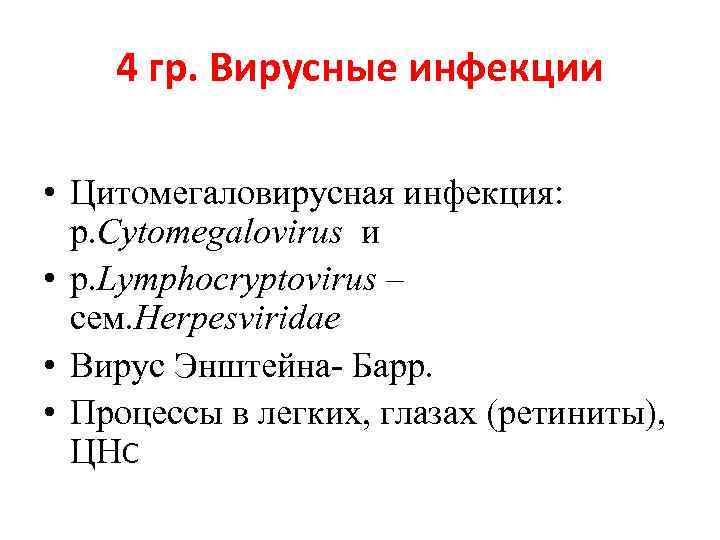 4 гр. Вирусные инфекции

• Цитомегаловирусная инфекция: р.Cytomegalovirus и
• р.Lymphocryptovirus – сем.Herpesviridae
• Вирус Энштейна- Барр.
• Процессы в легких, глазах (ретиниты), ЦНс